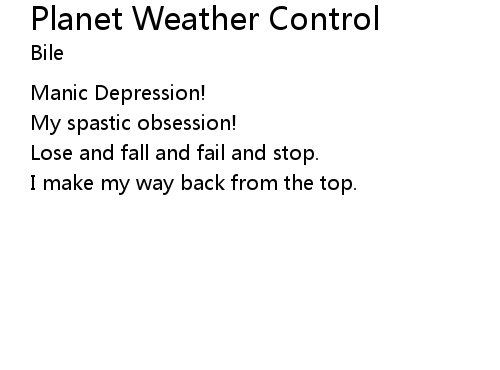 Planet Weather Control
Bile

Manic Depression!
My spastic obsession!
Lose and fall and fail and stop.
I make my way back from the top.